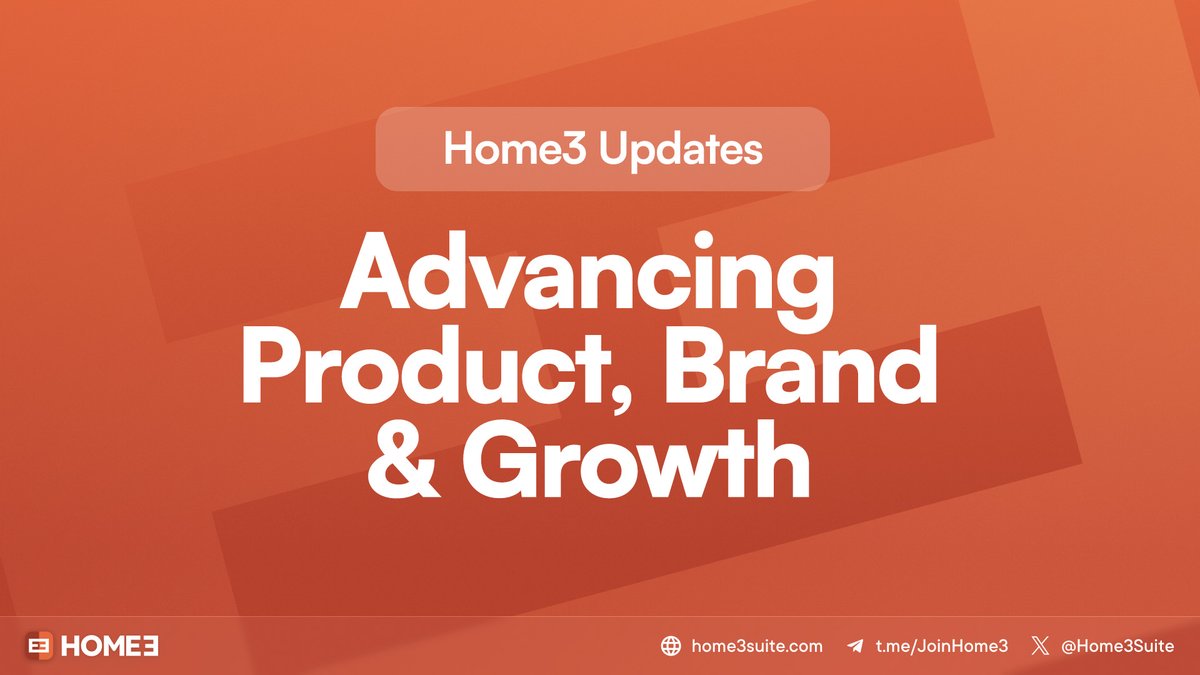 Home3 Updates

Advancing Product, Brand & Growth

HOME3

home3suite.com t.me/JoinHome3 @Home3Suite